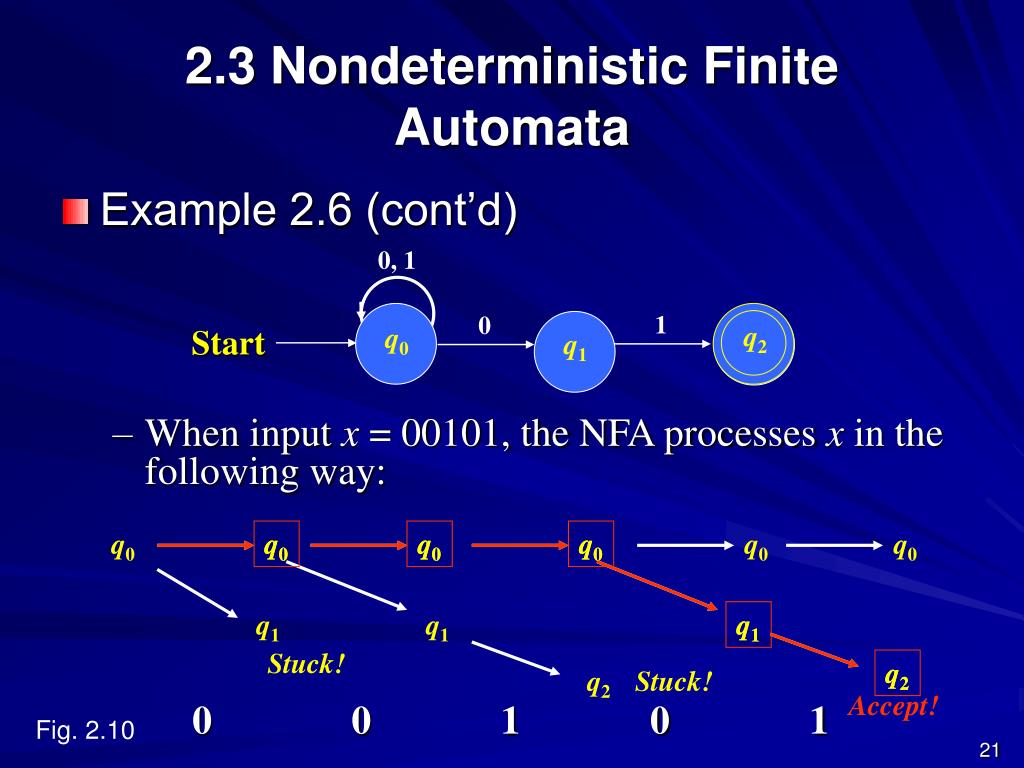 2.3 Nondeterministic Finite Automata

Example 2.6 (cont'd)

0, 1

Start $q_0$ 0 $q_1$ 1 $q_2$

– When input $x$ = 00101, the NFA processes $x$ in the following way:

$q_0$ $q_0$ $q_0$ $q_0$ $q_0$ $q_0$

$q_1$ $q_1$ $q_1$

Stuck!

$q_2$ Stuck! $q_2$

Accept!

Fig. 2.10 0 0 1 0 1

21